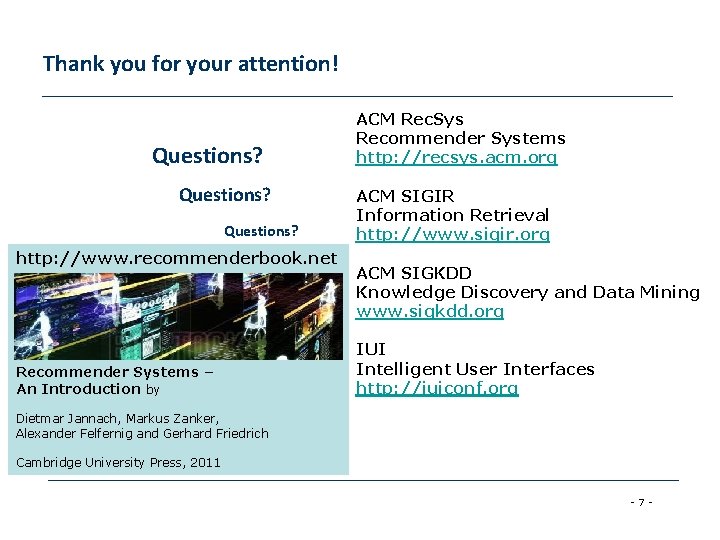 Thank you for your attention!

Questions?

Questions?

Questions?

http://www.recommenderbook.net

Recommender Systems – An Introduction by

Dietmar Jannach, Markus Zanker, Alexander Felfernig and Gerhard Friedrich

Cambridge University Press, 2011

ACM RecSys
Recommender Systems
http://recsys.acm.org

ACM SIGIR
Information Retrieval
http://www.sigir.org

ACM SIGKDD
Knowledge Discovery and Data Mining
www.sigkdd.org

IUI
Intelligent User Interfaces
http://iuiconf.org

- 7 -